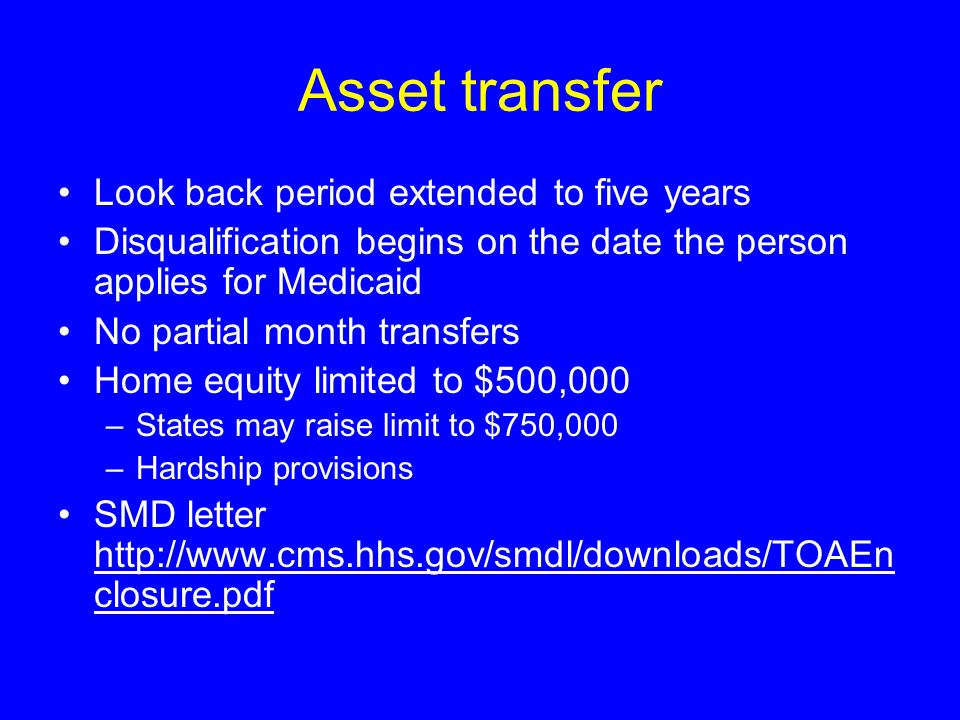 Asset transfer

• Look back period extended to five years
• Disqualification begins on the date the person applies for Medicaid
• No partial month transfers
• Home equity limited to \$500,000
– States may raise limit to \$750,000
– Hardship provisions
• SMD letter http://www.cms.hhs.gov/smdl/downloads/TOAEnclosure.pdf